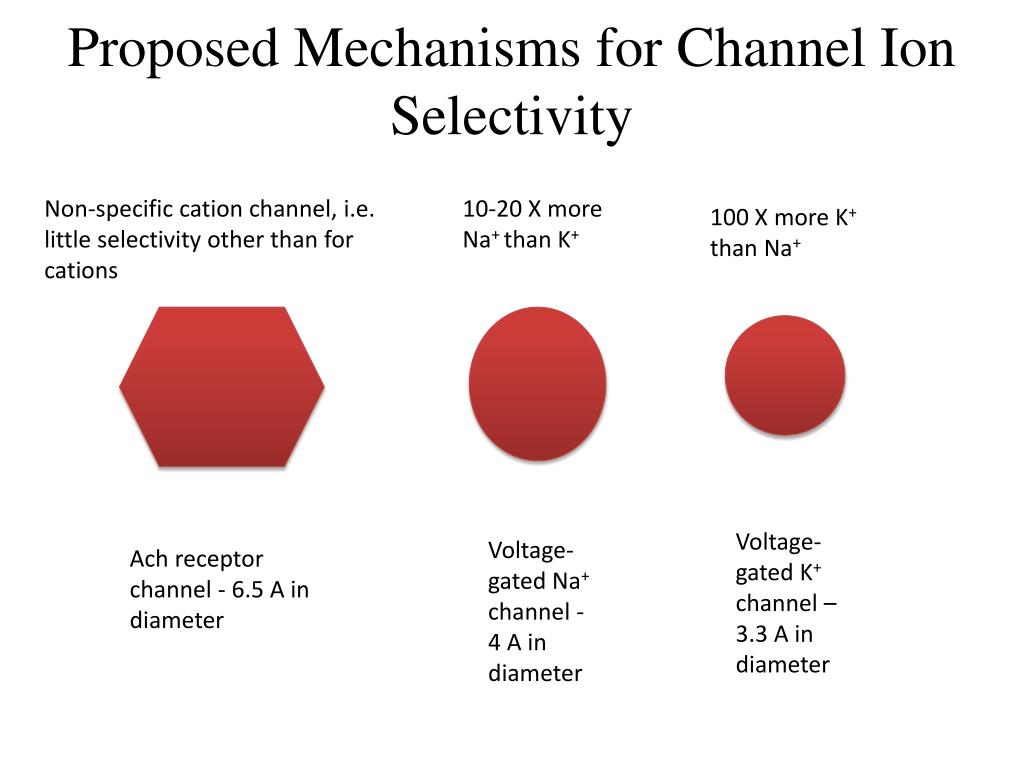 Proposed Mechanisms for Channel Ion Selectivity

Non-specific cation channel, i.e. little selectivity other than for cations

10-20 X more $Na^+$ than $K^+$

100 X more $K^+$ than $Na^+$

Ach receptor channel - 6.5 A in diameter

Voltage-gated $Na^+$ channel - 4 A in diameter

Voltage-gated $K^+$ channel – 3.3 A in diameter